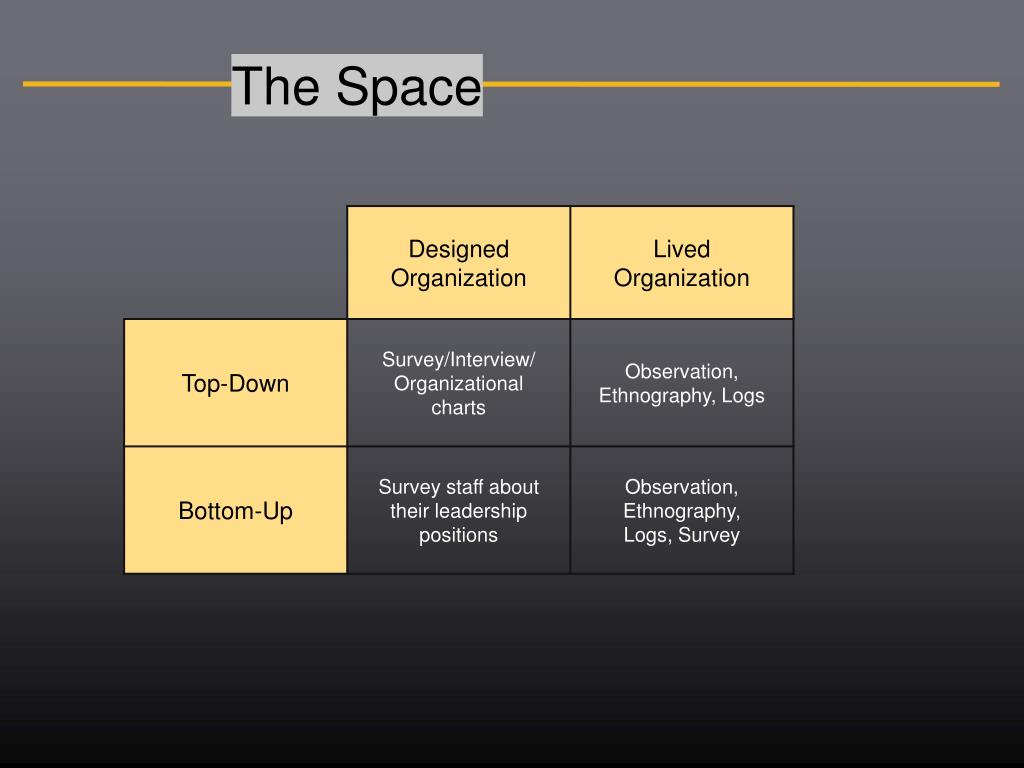 The Space

| | Designed Organization | Lived Organization |
|---|---|---|
| Top-Down | Survey/Interview/ Organizational charts | Observation, Ethnography, Logs |
| Bottom-Up | Survey staff about their leadership positions | Observation, Ethnography, Logs, Survey |